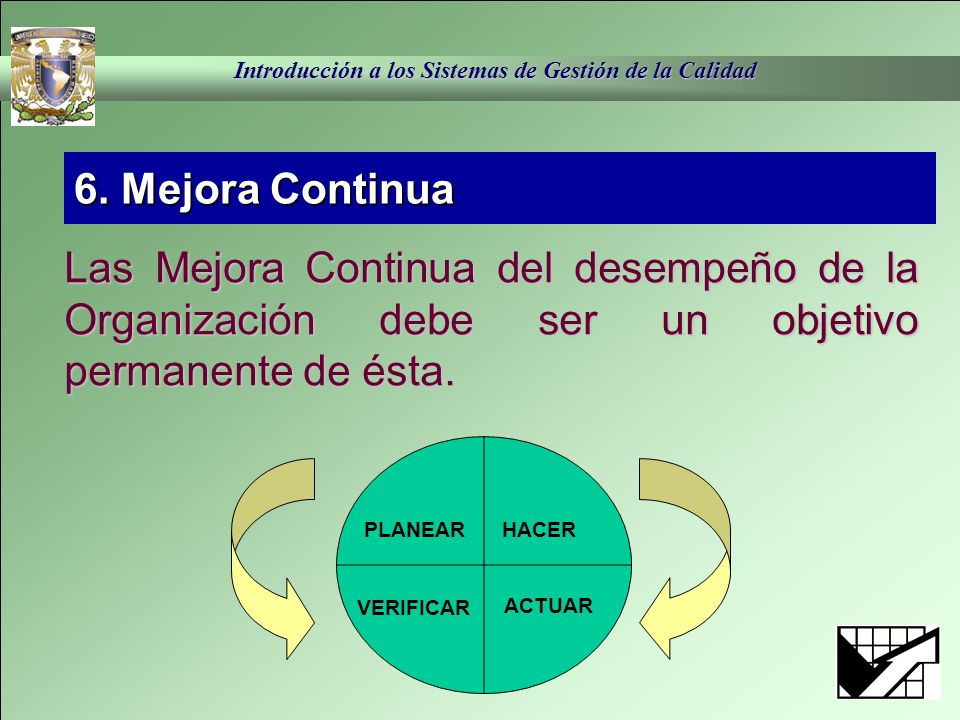 Introducción a los Sistemas de Gestión de la Calidad

6. Mejora Continua

Las Mejora Continua del desempeño de la Organización debe ser un objetivo permanente de ésta.

PLANEAR
HACER
VERIFICAR
ACTUAR